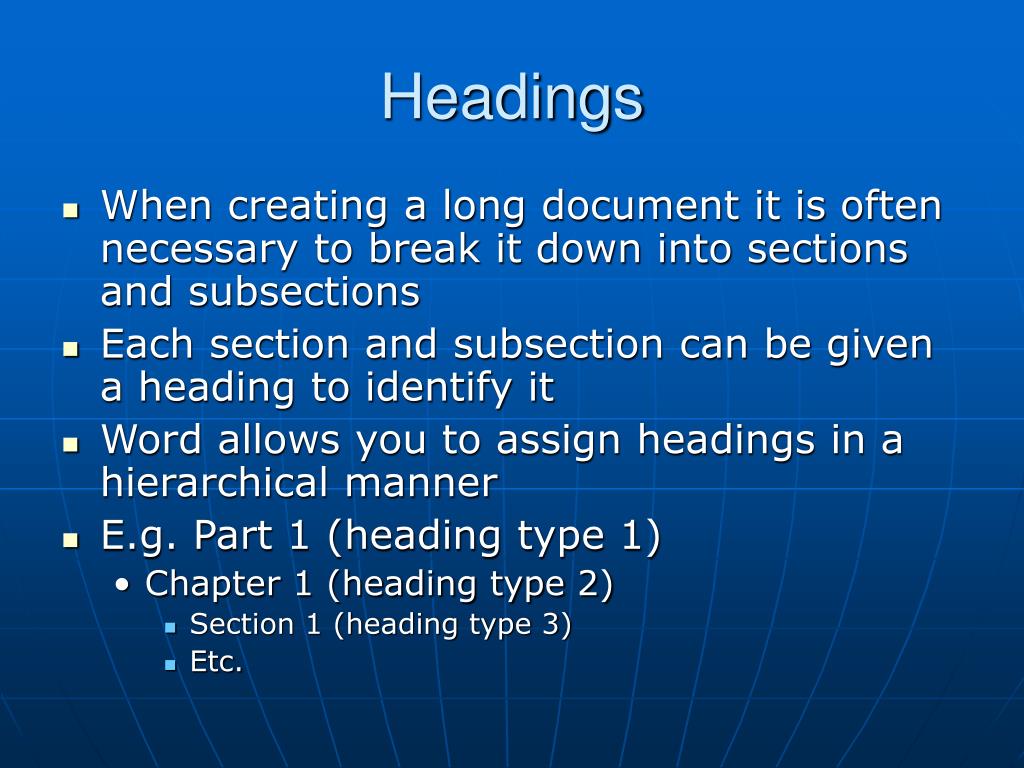 Headings

- When creating a long document it is often necessary to break it down into sections and subsections
- Each section and subsection can be given a heading to identify it
- Word allows you to assign headings in a hierarchical manner
- E.g. Part 1 (heading type 1)
  - Chapter 1 (heading type 2)
    - Section 1 (heading type 3)
    - Etc.